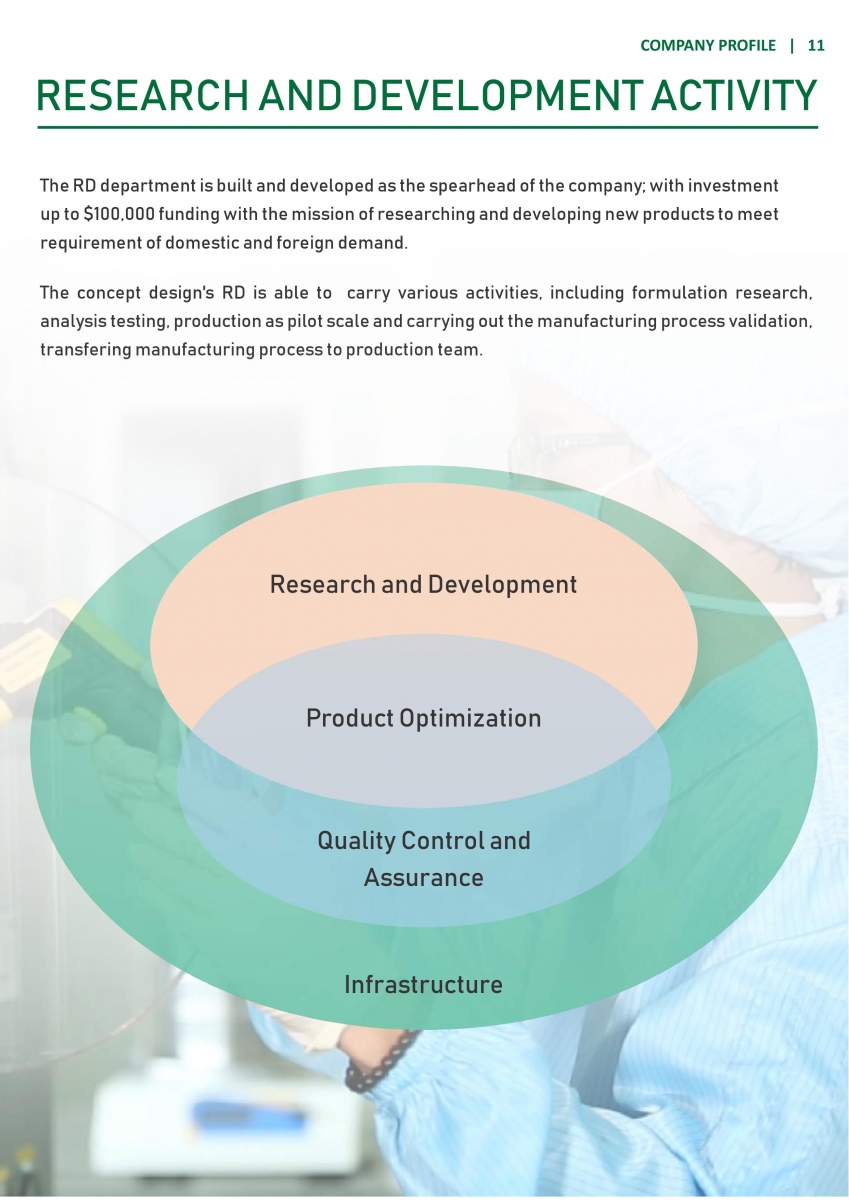 COMPANY PROFILE | 11

RESEARCH AND DEVELOPMENT ACTIVITY

The RD department is built and developed as the spearhead of the company; with investment up to \$100,000 funding with the mission of researching and developing new products to meet requirement of domestic and foreign demand.

The concept design's RD is able to carry various activities, including formulation research, analysis testing, production as pilot scale and carrying out the manufacturing process validation, transfering manufacturing process to production team.

Research and Development

Product Optimization

Quality Control and Assurance

Infrastructure